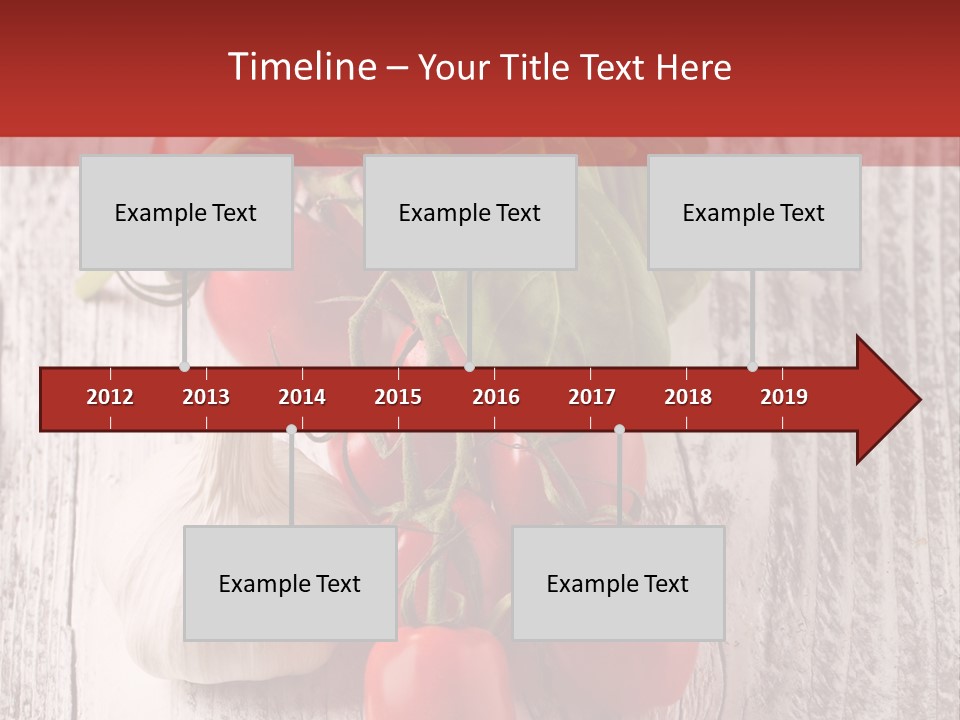 Timeline – Your Title Text Here

Example Text

Example Text

Example Text

2012 2013 2014 2015 2016 2017 2018 2019

Example Text

Example Text